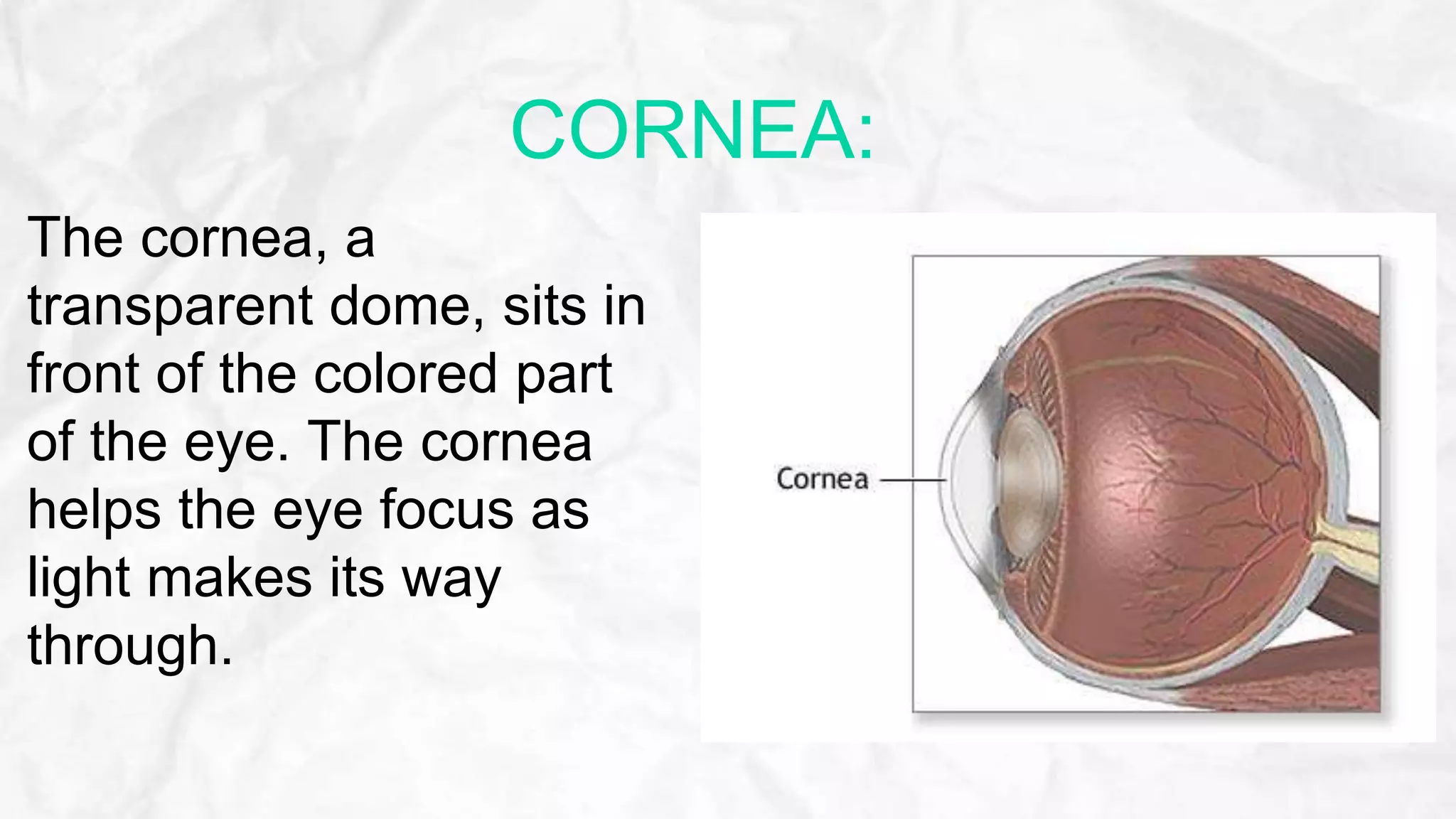 CORNEA:

The cornea, a transparent dome, sits in front of the colored part of the eye. The cornea helps the eye focus as light makes its way through.

Cornea